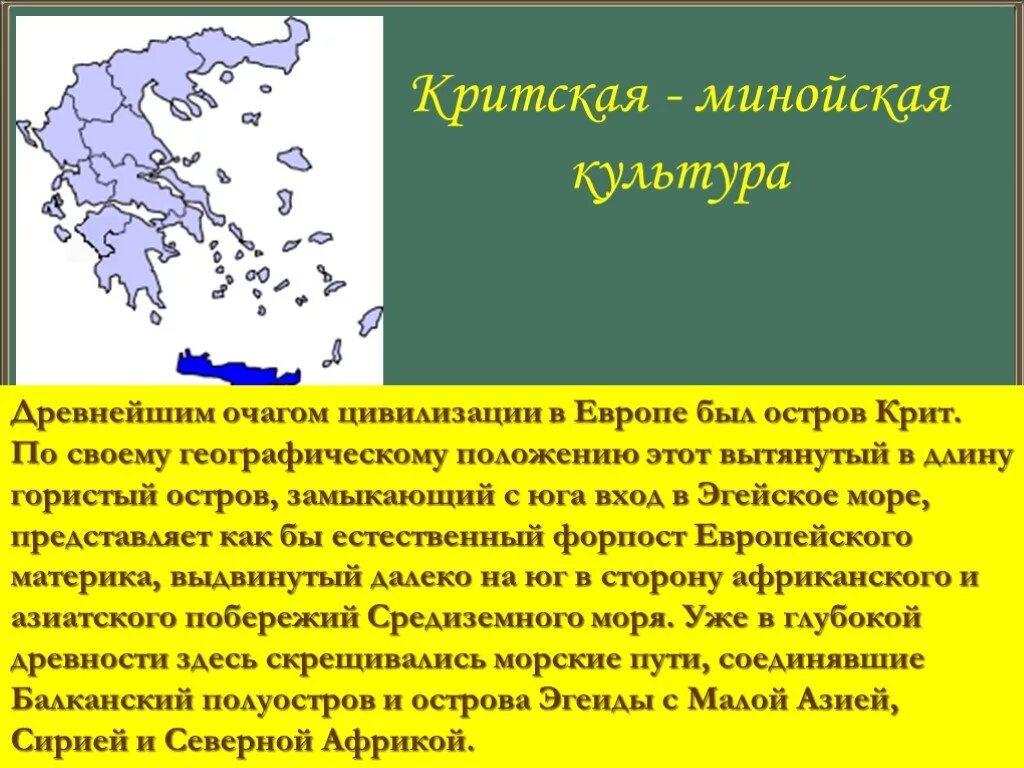 Критская - минойская культура

Древнейшим очагом цивилизации в Европе был остров Крит. По своему географическому положению этот вытянутый в длину гористый остров, замыкающий с юга вход в Эгейское море, представляет как бы естественный форпост Европейского материка, выдвинутый далеко на юг в сторону африканского и азиатского побережий Средиземного моря. Уже в глубокой древности здесь скрещивались морские пути, соединявшие Балканский полуостров и острова Эгеиды с Малой Азией, Сирией и Северной Африкой.